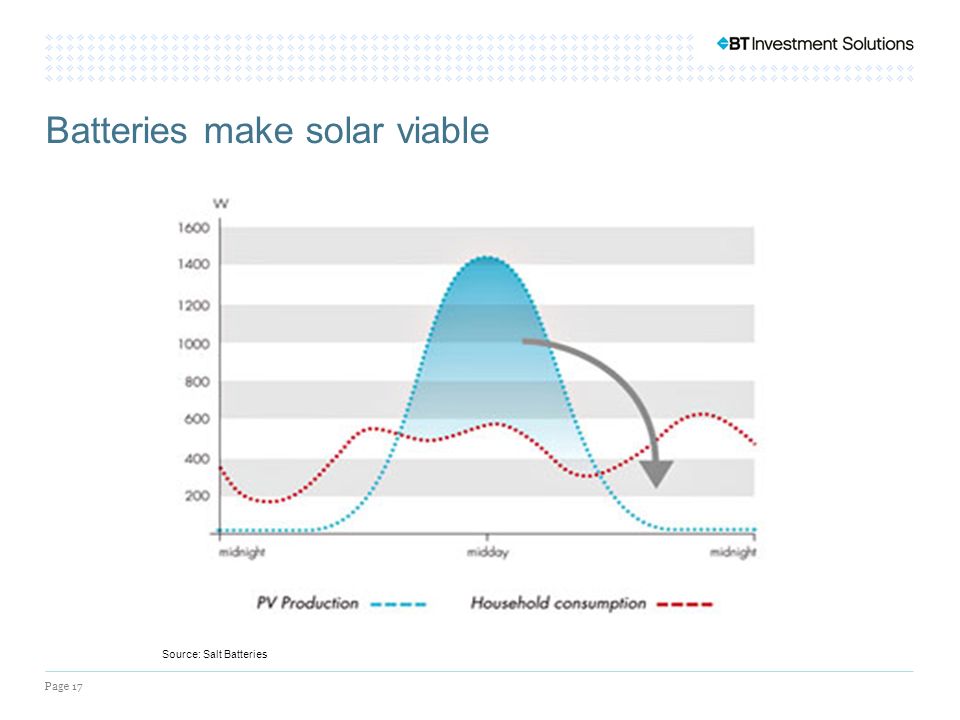 BT Investment Solutions

Batteries make solar viable

W
1600
1400
1200
1000
800
600
400
200

midnight
midday
midnight

PV Production
Household consumption

Source: Salt Batteries

Page 17